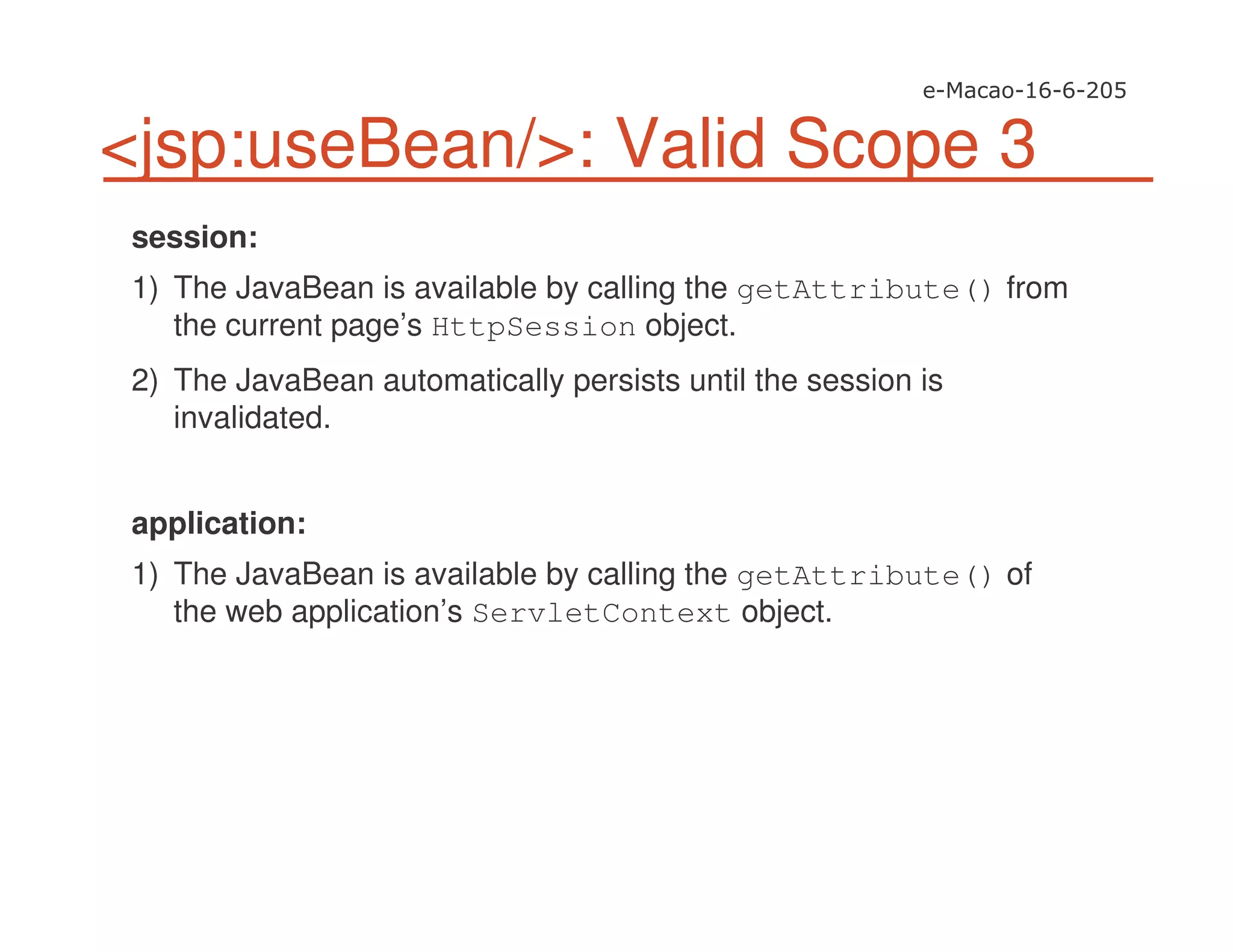 e-Macao-16-6-205

<jsp:useBean/>: Valid Scope 3

session:

1) The JavaBean is available by calling the getAttribute() from the current page's HttpSession object.

2) The JavaBean automatically persists until the session is invalidated.

application:

1) The JavaBean is available by calling the getAttribute() of the web application's ServletContext object.